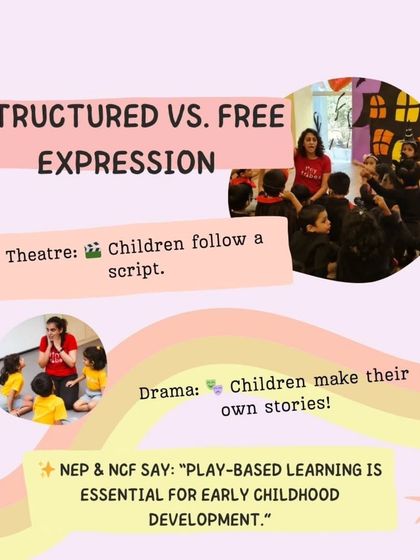 TRUCTURED VS. FREE EXPRESSION

Theatre: 🎬 Children follow a script.

Drama: 🎭 Children make their own stories!

✨ NEP & NCF SAY: "PLAY-BASED LEARNING IS ESSENTIAL FOR EARLY CHILDHOOD DEVELOPMENT."